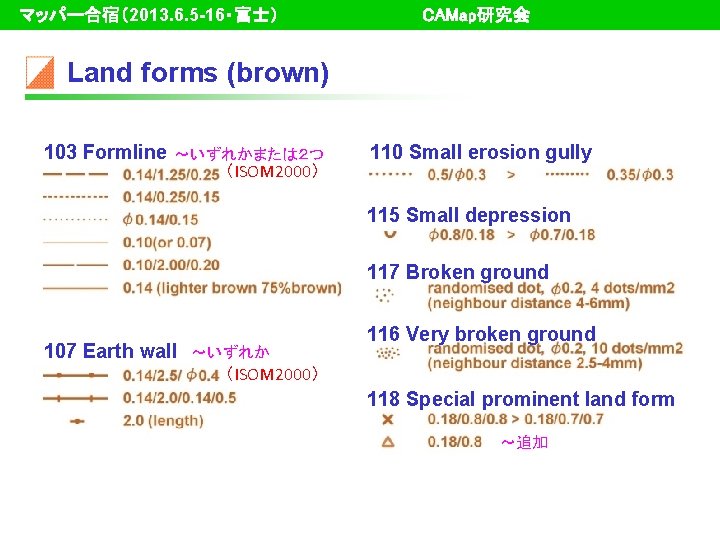 マッパー合宿(2013.6.5-16・富士)　CAMap研究会

Land forms (brown)

103 Formline ～いずれかまたは2つ
0.14/1.25/0.25 （ISOM2000）
0.14/0.25/0.15
$\phi$0.14/0.15
0.10(or 0.07)
0.10/2.00/0.20
0.14 (lighter brown 75%brown)

107 Earth wall ～いずれか
0.14/2.5/ $\phi$0.4 （ISOM2000）
0.14/2.0/0.14/0.5
2.0 (length)

110 Small erosion gully
0.5/$\phi$0.3 > 0.35/$\phi$0.3

115 Small depression
$\phi$0.8/0.18 > $\phi$0.7/0.18

117 Broken ground
randomised dot, $\phi$0.2, 4 dots/mm2
(neighbour distance 4-6mm)

116 Very broken ground
randomised dot, $\phi$0.2, 10 dots/mm2
(neighbour distance 2.5-4mm)

118 Special prominent land form
0.18/0.8/0.8 > 0.18/0.7/0.7
0.18/0.8 ～追加